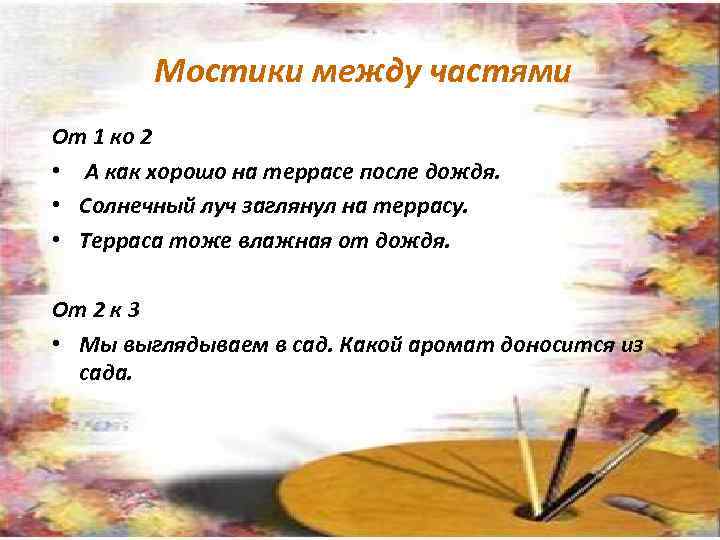 Мостики между частями

От 1 ко 2

• А как хорошо на террасе после дождя.

• Солнечный луч заглянул на террасу.

• Терраса тоже влажная от дождя.

От 2 к 3

• Мы выглядываем в сад. Какой аромат доносится из сада.